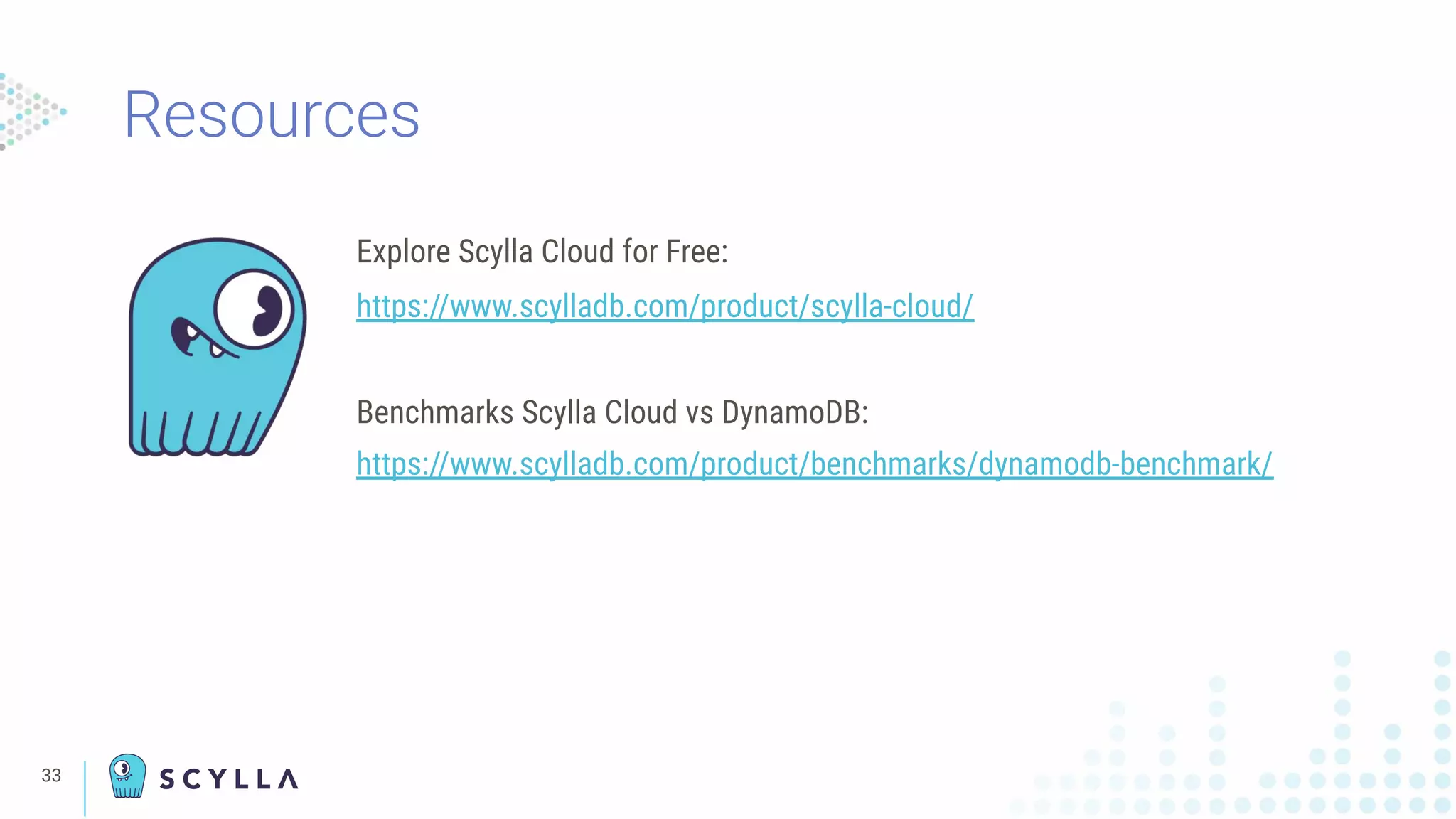 Resources

Explore Scylla Cloud for Free:

https://www.scylladb.com/product/scylla-cloud/

Benchmarks Scylla Cloud vs DynamoDB:

https://www.scylladb.com/product/benchmarks/dynamodb-benchmark/

33

SCYLLA